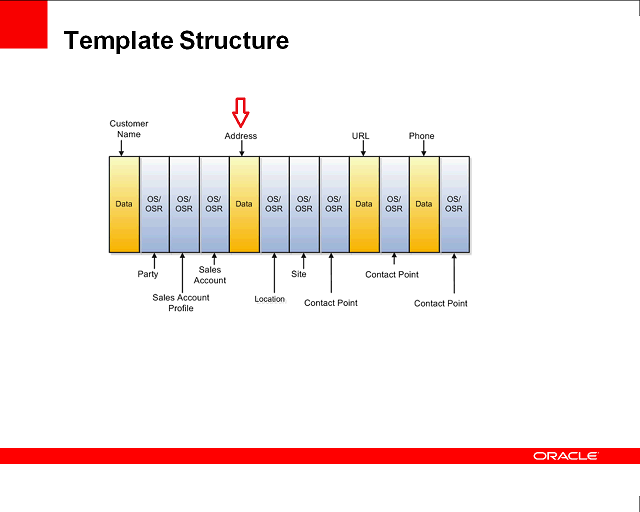 Template Structure

Customer Name

Address

URL

Phone

Data

OS/ OSR

OS/ OSR

OS/ OSR

Data

OS/ OSR

OS/ OSR

OS/ OSR

Data

OS/ OSR

Data

OS/ OSR

Party

Sales Account Profile

Sales Account

Location

Site

Contact Point

Contact Point

Contact Point

ORACLE